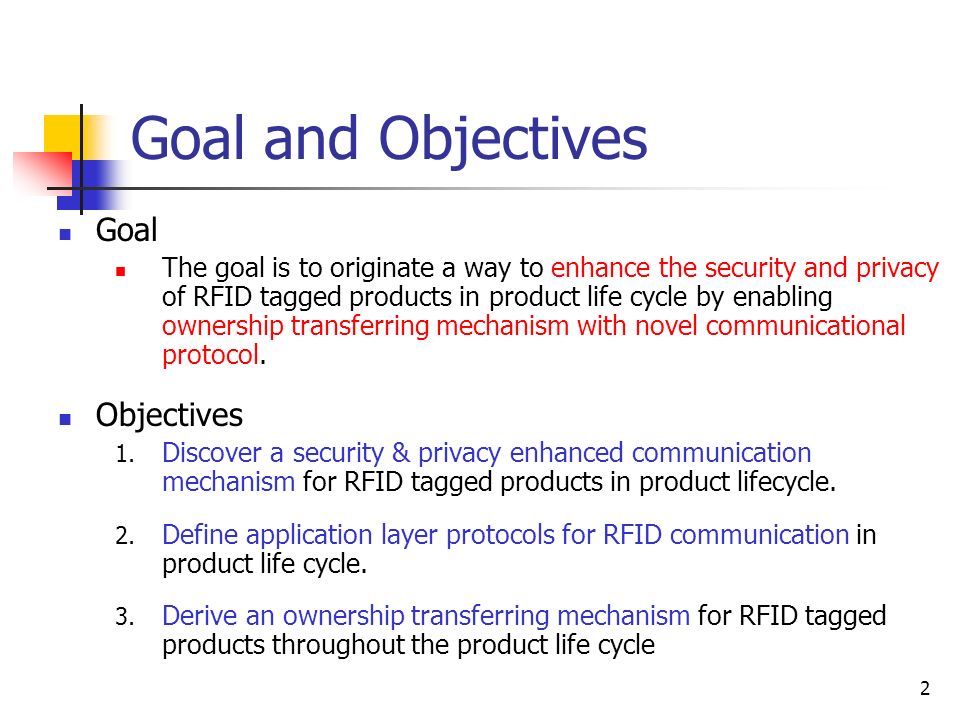 Goal and Objectives

Goal

The goal is to originate a way to enhance the security and privacy of RFID tagged products in product life cycle by enabling ownership transferring mechanism with novel communicational protocol.

Objectives

1. Discover a security & privacy enhanced communication mechanism for RFID tagged products in product lifecycle.

2. Define application layer protocols for RFID communication in product life cycle.

3. Derive an ownership transferring mechanism for RFID tagged products throughout the product life cycle

2